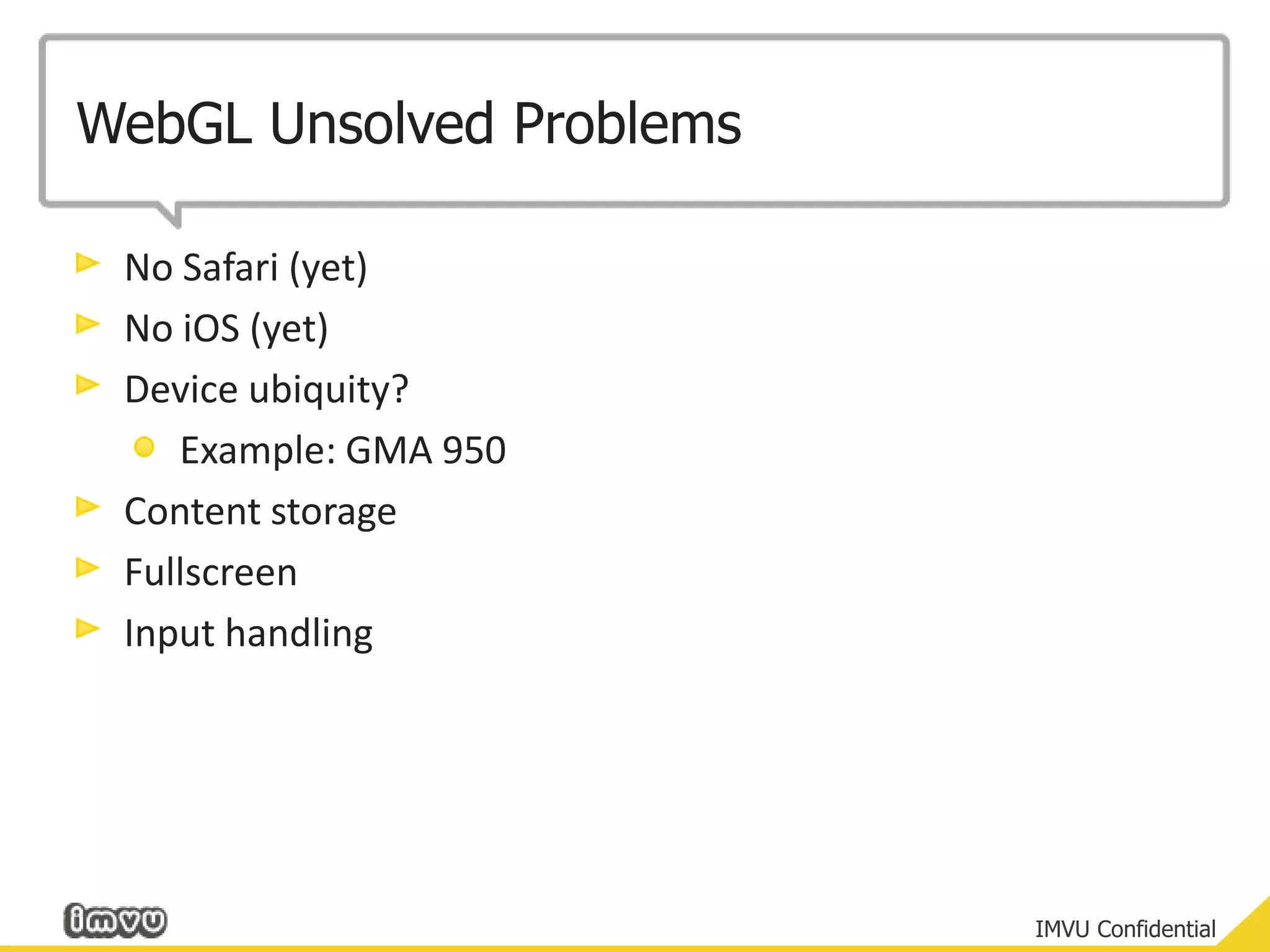 WebGL Unsolved Problems

No Safari (yet)

No iOS (yet)

Device ubiquity?

Example: GMA 950

Content storage

Fullscreen

Input handling

imvu

IMVU Confidential